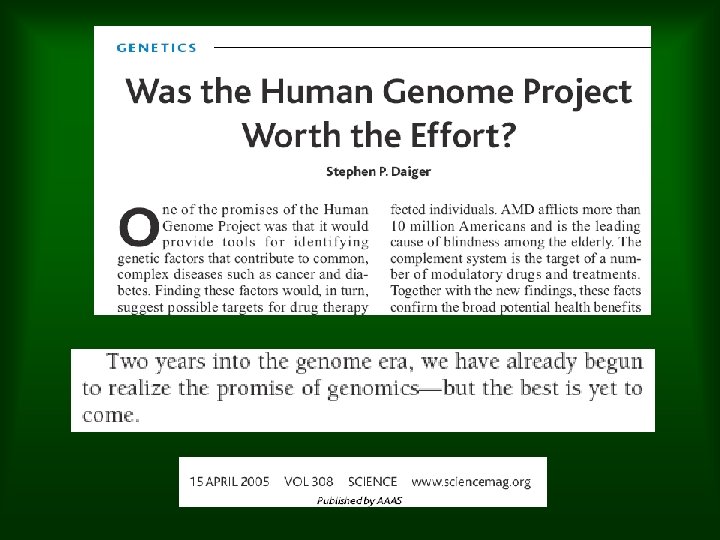 GENETICS

Was the Human Genome Project Worth the Effort?

Stephen P. Daiger

One of the promises of the Human Genome Project was that it would provide tools for identifying genetic factors that contribute to common, complex diseases such as cancer and diabetes. Finding these factors would, in turn, suggest possible targets for drug therapy

fected individuals. AMD afflicts more than 10 million Americans and is the leading cause of blindness among the elderly. The complement system is the target of a number of modulatory drugs and treatments. Together with the new findings, these facts confirm the broad potential health benefits

Two years into the genome era, we have already begun to realize the promise of genomics—but the best is yet to come.

15 APRIL 2005 VOL 308 SCIENCE www.sciencemag.org
Published by AAAS